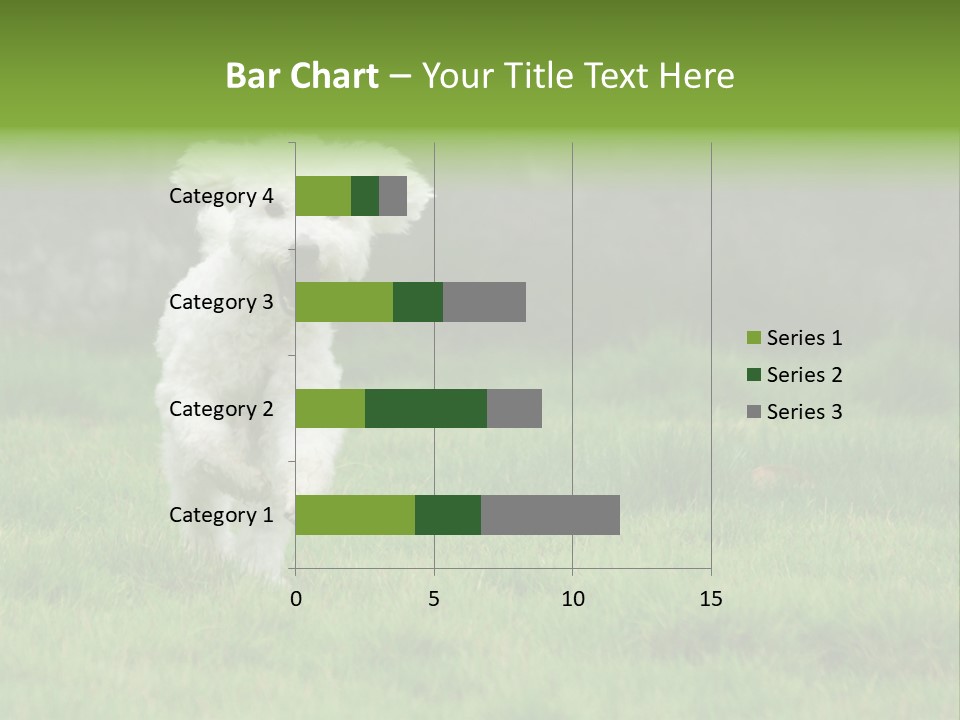 Bar Chart – Your Title Text Here

Category 4
Category 3
Category 2
Category 1

0
5
10
15

Series 1
Series 2
Series 3